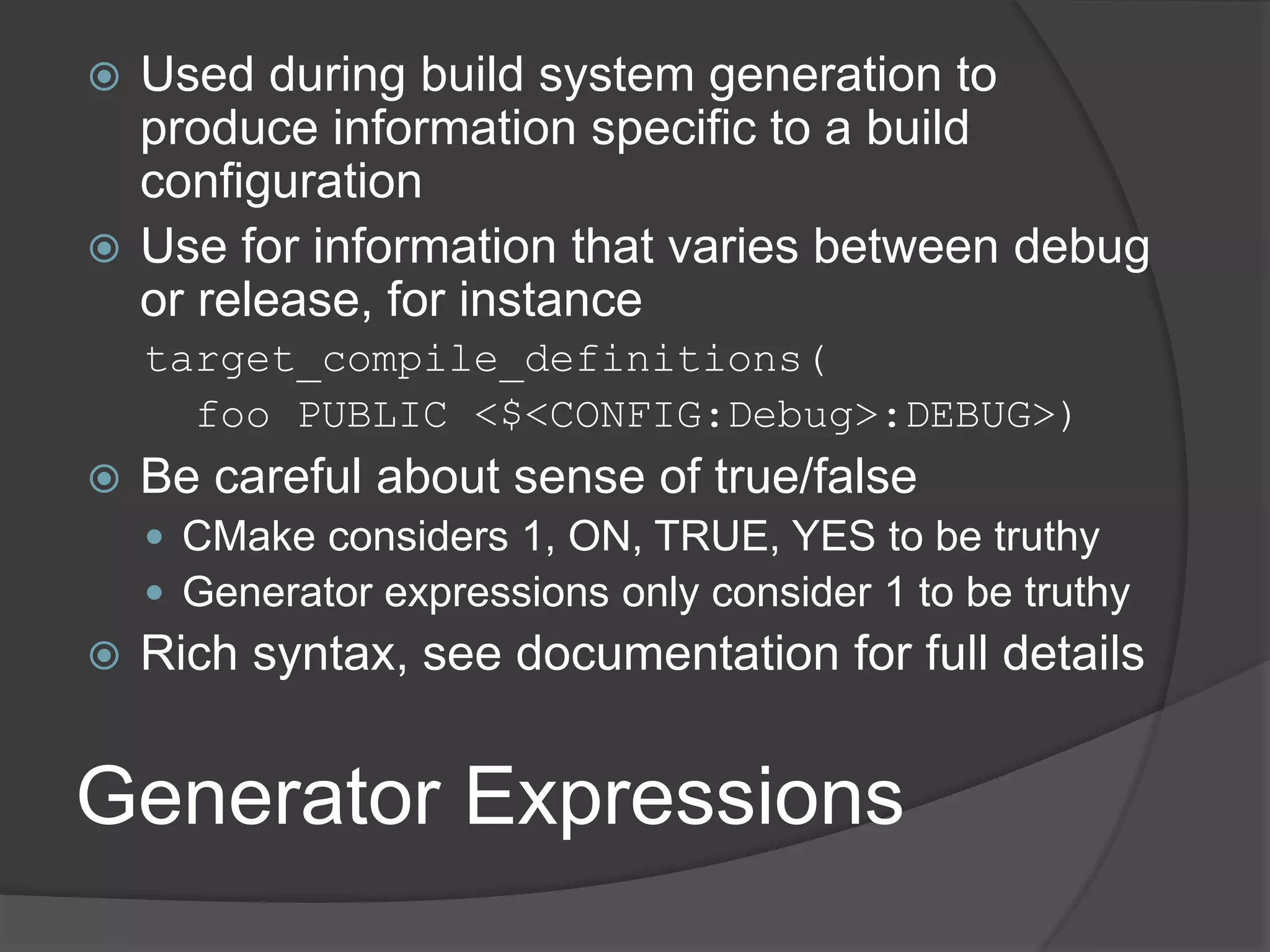 Used during build system generation to produce information specific to a build configuration

Use for information that varies between debug or release, for instance

target_compile_definitions(
  foo PUBLIC <$<CONFIG:Debug>:DEBUG>)

Be careful about sense of true/false

CMake considers 1, ON, TRUE, YES to be truthy

Generator expressions only consider 1 to be truthy

Rich syntax, see documentation for full details

Generator Expressions